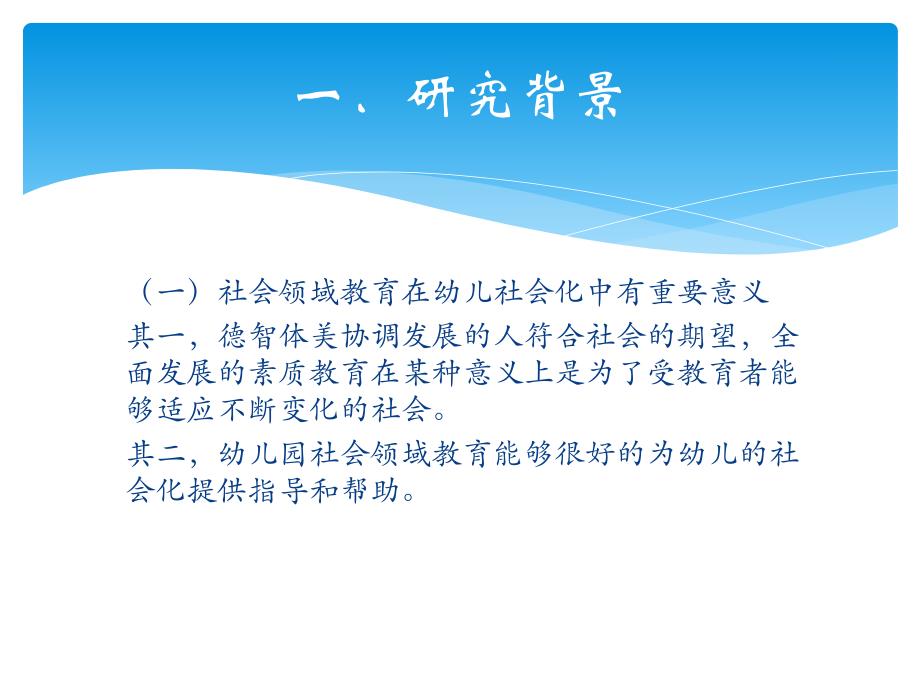 一、研究背景

（一）社会领域教育在幼儿社会化中有重要意义

其一，德智体美协调发展的人符合社会的期望，全面发展的素质教育在某种意义上是为了受教育者能够适应不断变化的社会。

其二，幼儿园社会领域教育能够很好的为幼儿的社会化提供指导和帮助。